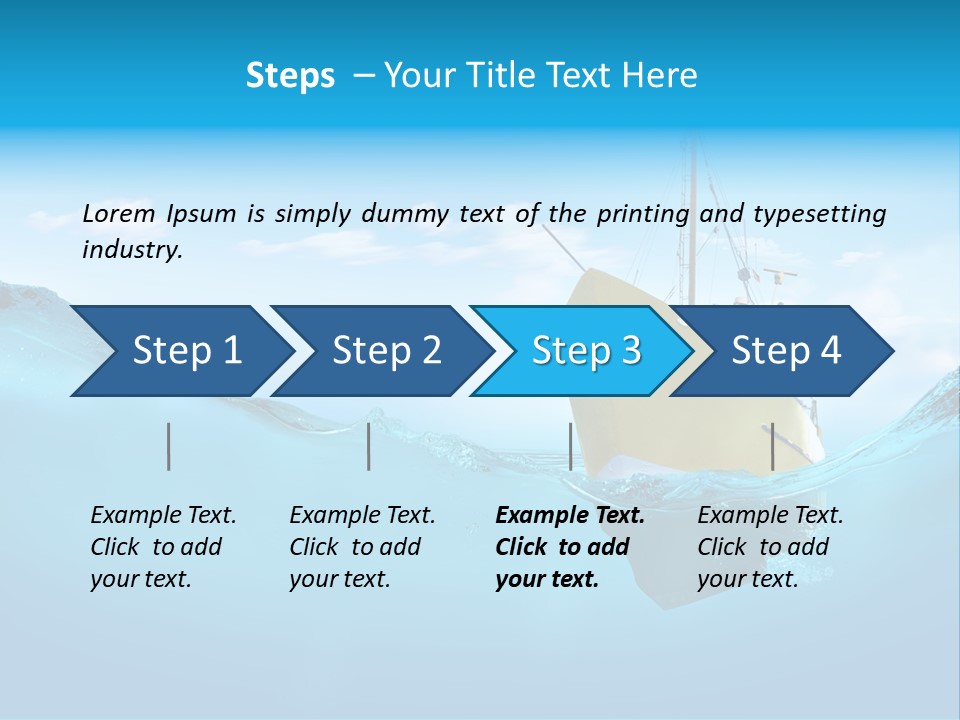 Steps – Your Title Text Here

Lorem Ipsum is simply dummy text of the printing and typesetting industry.

Step 1

Step 2

Step 3

Step 4

Example Text. Click to add your text.

Example Text. Click to add your text.

Example Text. Click to add your text.

Example Text. Click to add your text.